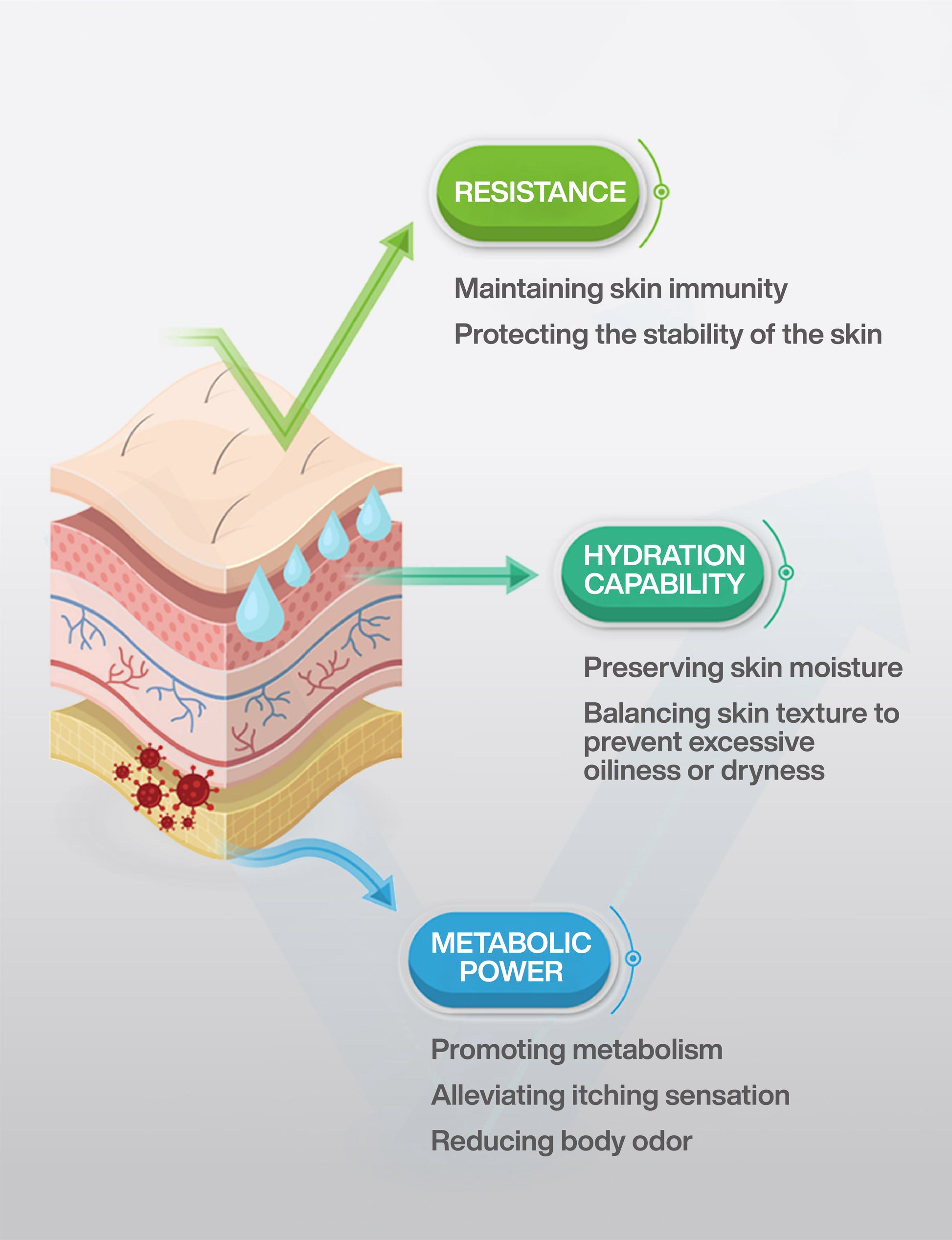 RESISTANCE

Maintaining skin immunity

Protecting the stability of the skin

HYDRATION CAPABILITY

Preserving skin moisture

Balancing skin texture to prevent excessive oiliness or dryness

METABOLIC POWER

Promoting metabolism

Alleviating itching sensation

Reducing body odor